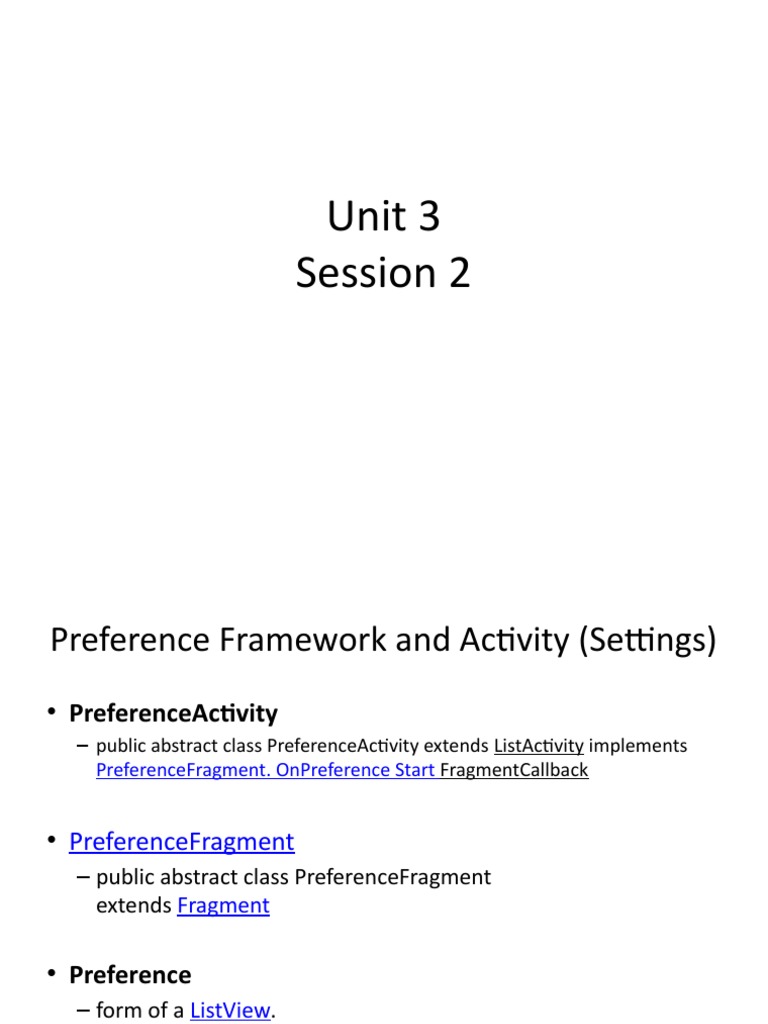 Unit 3
Session 2

Preference Framework and Activity (Settings)

• PreferenceActivity
– public abstract class PreferenceActivity extends ListActivity implements PreferenceFragment. OnPreference Start FragmentCallback

• PreferenceFragment
– public abstract class PreferenceFragment extends Fragment

• Preference
– form of a ListView.